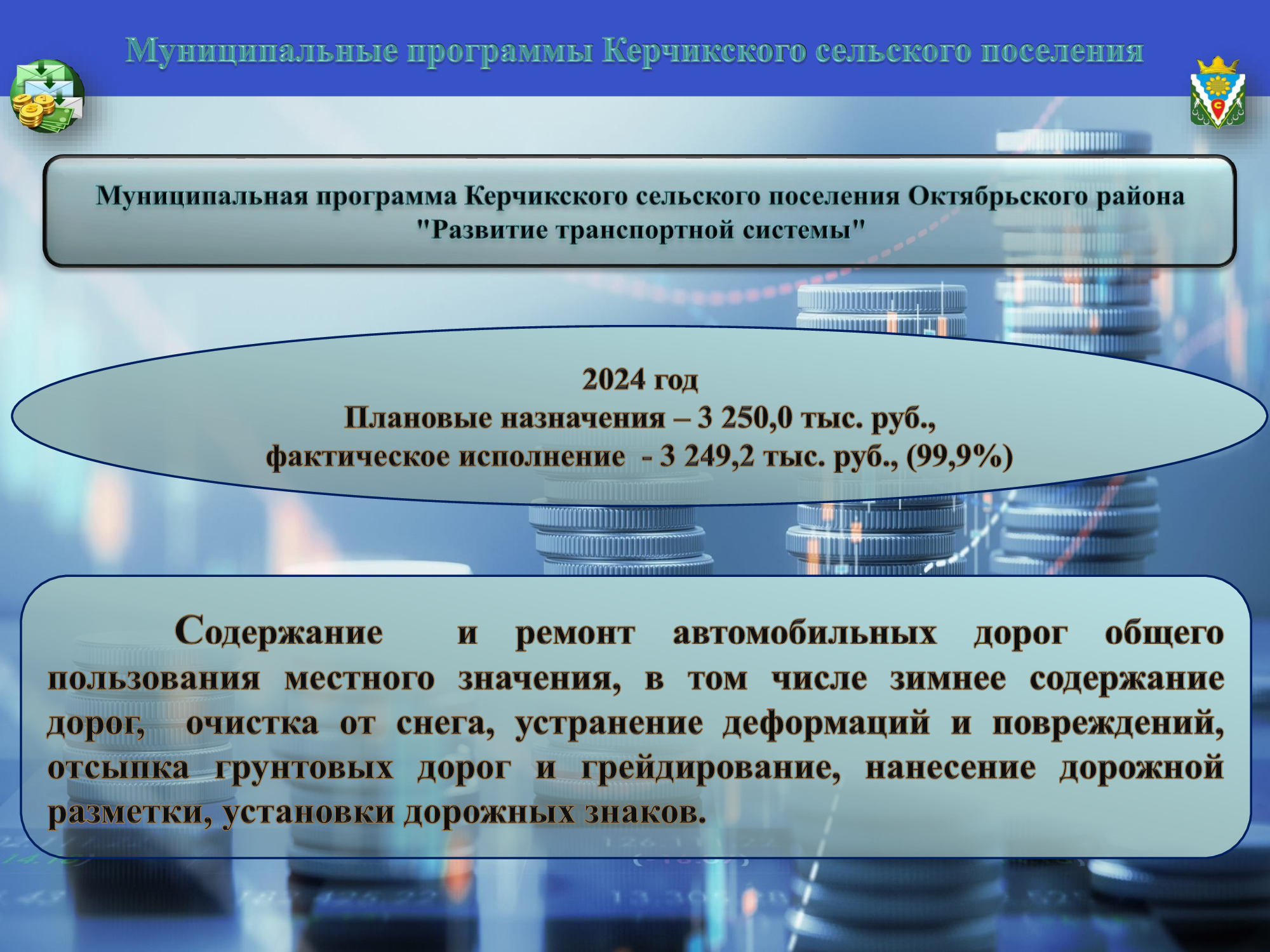 Муниципальные программы Керчикского сельского поселения

Муниципальная программа Керчикского сельского поселения Октябрьского района "Развитие транспортной системы"

2024 год
Плановые назначения – 3 250,0 тыс. руб.,
фактическое исполнение - 3 249,2 тыс. руб., (99,9%)

Содержание и ремонт автомобильных дорог общего пользования местного значения, в том числе зимнее содержание дорог, очистка от снега, устранение деформаций и повреждений, отсыпка грунтовых дорог и грейдирование, нанесение дорожной разметки, установки дорожных знаков.